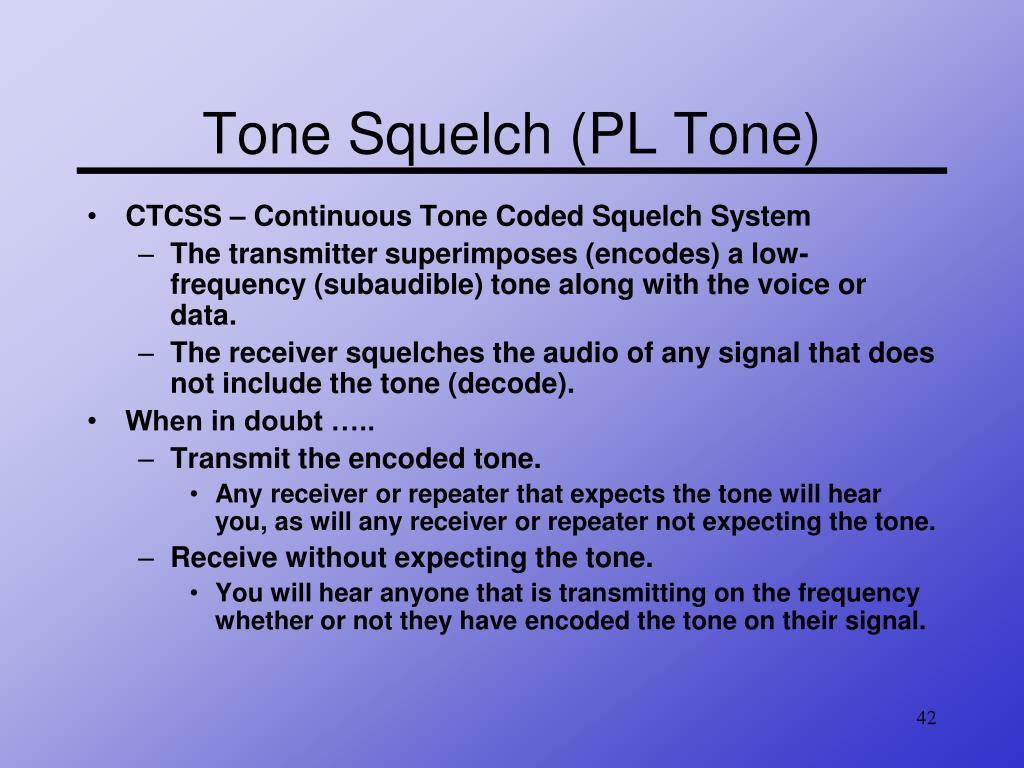 Tone Squelch (PL Tone)

• CTCSS – Continuous Tone Coded Squelch System
– The transmitter superimposes (encodes) a low-frequency (subaudible) tone along with the voice or data.
– The receiver squelches the audio of any signal that does not include the tone (decode).
• When in doubt …..
– Transmit the encoded tone.
• Any receiver or repeater that expects the tone will hear you, as will any receiver or repeater not expecting the tone.
– Receive without expecting the tone.
• You will hear anyone that is transmitting on the frequency whether or not they have encoded the tone on their signal.

42